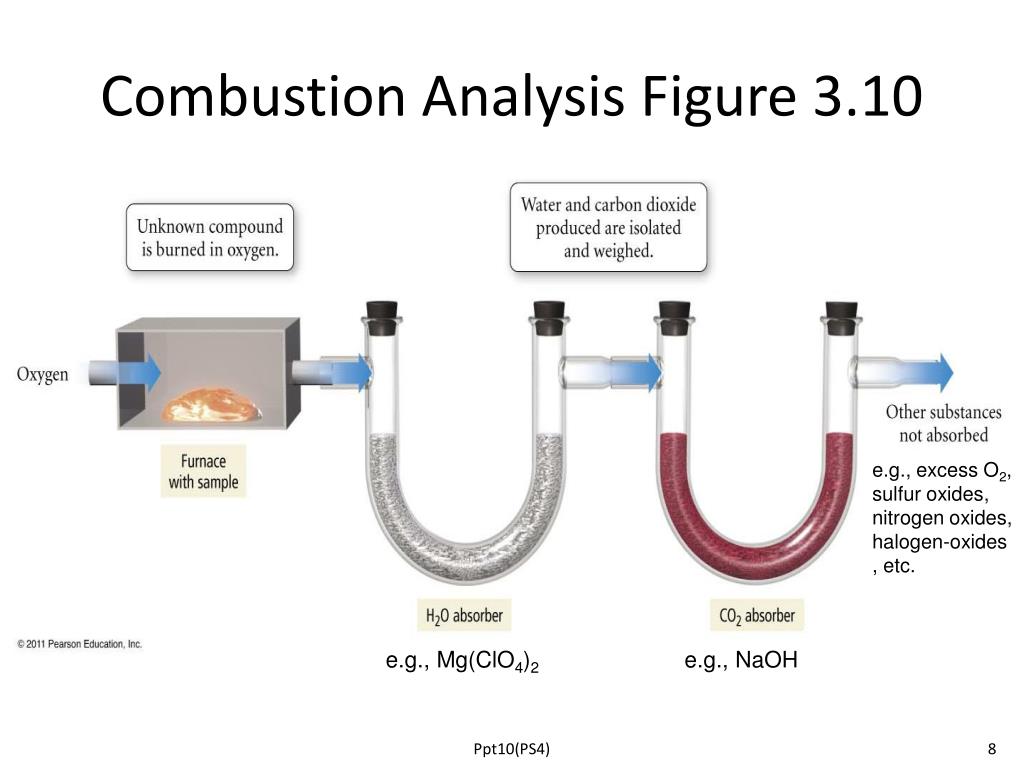 Combustion Analysis Figure 3.10

Unknown compound is burned in oxygen.

Water and carbon dioxide produced are isolated and weighed.

Oxygen

Furnace with sample

Other substances not absorbed

e.g., excess $O_2$, sulfur oxides, nitrogen oxides, halogen-oxides , etc.

$H_2O$ absorber

$CO_2$ absorber

© 2011 Pearson Education, Inc.

e.g., $Mg(ClO_4)_2$

e.g., NaOH

Ppt10(PS4)

8